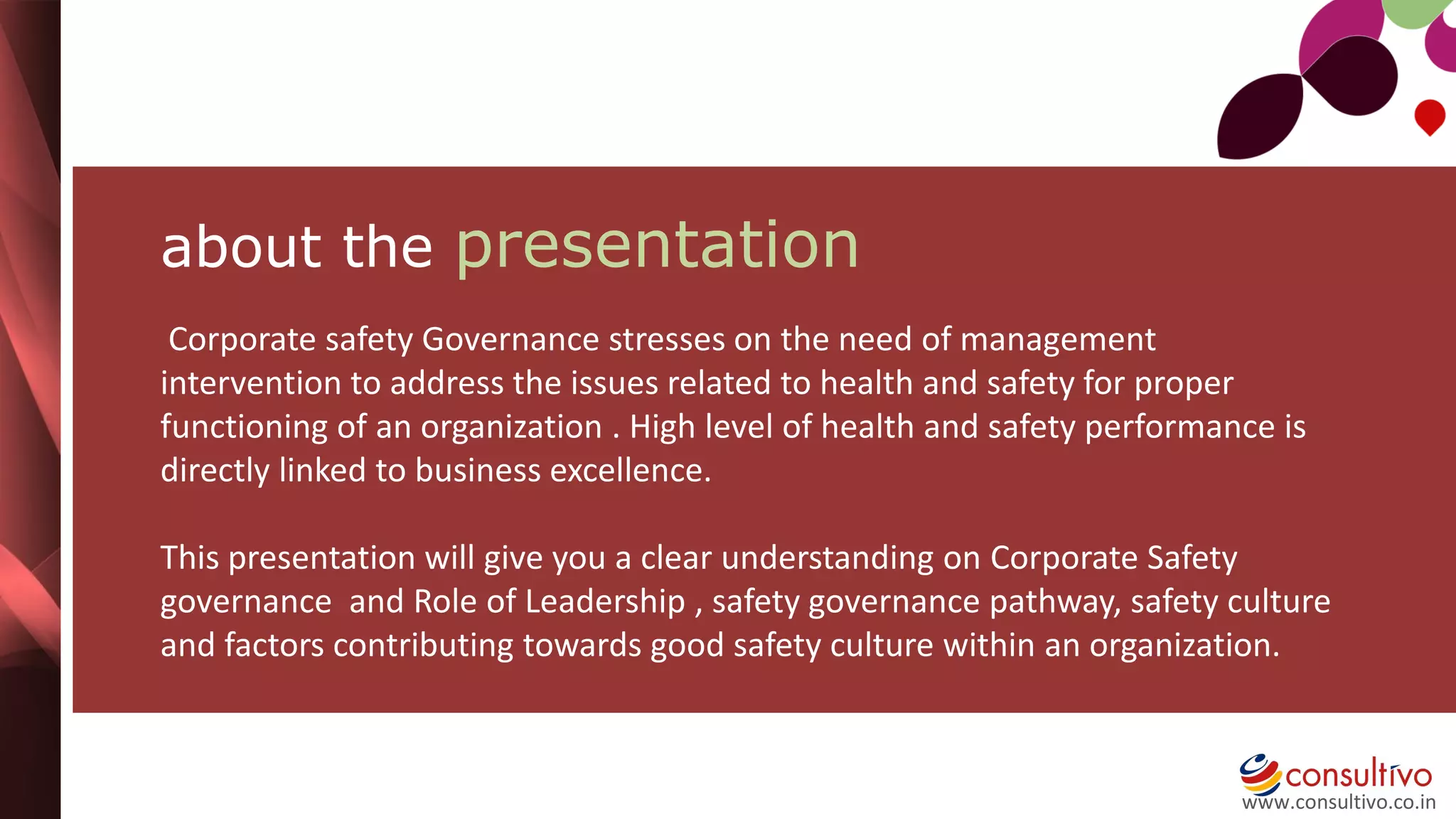 about the presentation

Corporate safety Governance stresses on the need of management intervention to address the issues related to health and safety for proper functioning of an organization . High level of health and safety performance is directly linked to business excellence.

This presentation will give you a clear understanding on Corporate Safety governance and Role of Leadership , safety governance pathway, safety culture and factors contributing towards good safety culture within an organization.

consultivo
www.consultivo.co.in